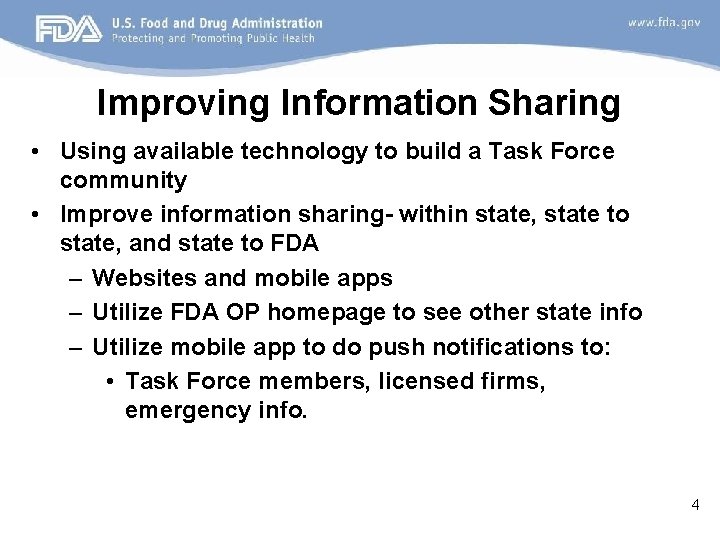 FDA U.S. Food and Drug Administration
Protecting and Promoting Public Health

www.fda.gov

Improving Information Sharing

• Using available technology to build a Task Force community
• Improve information sharing- within state, state to state, and state to FDA
– Websites and mobile apps
– Utilize FDA OP homepage to see other state info
– Utilize mobile app to do push notifications to:
• Task Force members, licensed firms, emergency info.

4